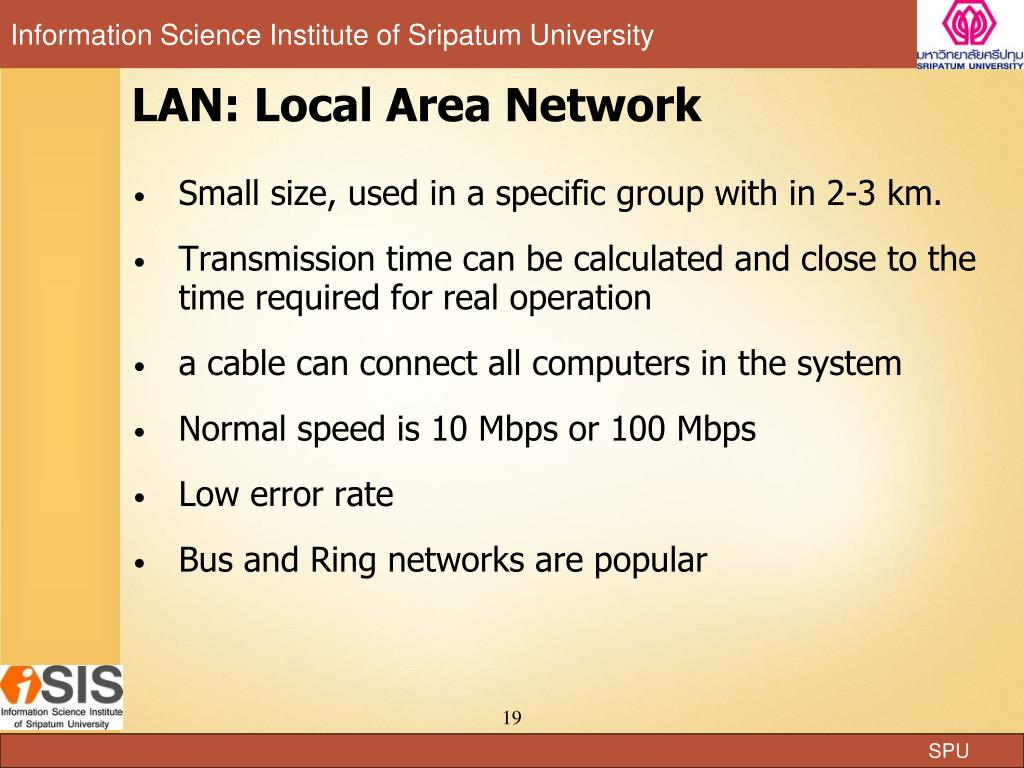 Information Science Institute of Sripatum University

มหาวิทยาลัยศรีปทุม
SRIPATUM UNIVERSITY

LAN: Local Area Network

• Small size, used in a specific group with in 2-3 km.
• Transmission time can be calculated and close to the time required for real operation
• a cable can connect all computers in the system
• Normal speed is 10 Mbps or 100 Mbps
• Low error rate
• Bus and Ring networks are popular

iSIS
Information Science Institute of Sripatum University

19

SPU